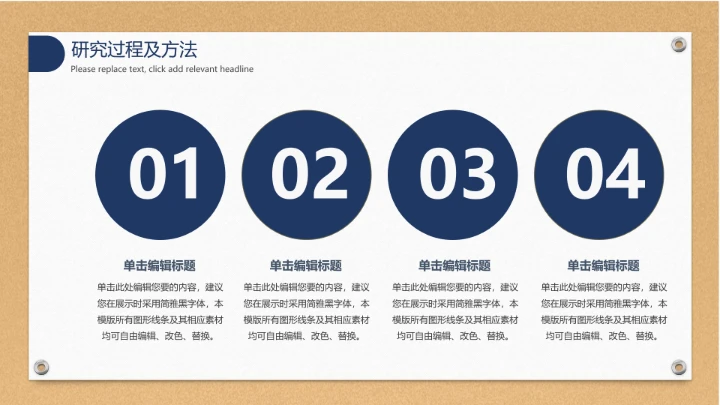 研究过程及方法
Please replace text, click add relevant headline

01

单击编辑标题
单击此处编辑您要的内容，建议您在展示时采用简雅黑字体，本模版所有图形线条及其相应素材均可自由编辑、改色、替换。

02

单击编辑标题
单击此处编辑您要的内容，建议您在展示时采用简雅黑字体，本模版所有图形线条及其相应素材均可自由编辑、改色、替换。

03

单击编辑标题
单击此处编辑您要的内容，建议您在展示时采用简雅黑字体，本模版所有图形线条及其相应素材均可自由编辑、改色、替换。

04

单击编辑标题
单击此处编辑您要的内容，建议您在展示时采用简雅黑字体，本模版所有图形线条及其相应素材均可自由编辑、改色、替换。